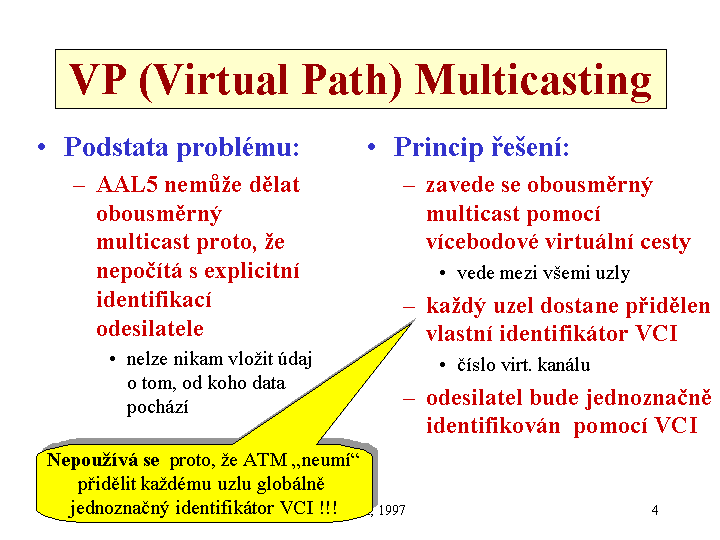 VP (Virtual Path) Multicasting

• Podstata problému:
– AAL5 nemůže dělat obousměrný multicast proto, že nepočítá s explicitní identifikací odesilatele
• nelze nikam vložit údaj o tom, od koho data pochází

• Princip řešení:
– zavede se obousměrný multicast pomocí vícebodové virtuální cesty
• vede mezi všemi uzly
– každý uzel dostane přidělen vlastní identifikátor VCI
• číslo virt. kanálu
– odesilatel bude jednoznačně identifikován pomocí VCI

Nepoužívá se proto, že ATM „neumí“ přidělit každému uzlu globálně jednoznačný identifikátor VCI !!!

, 1997

4